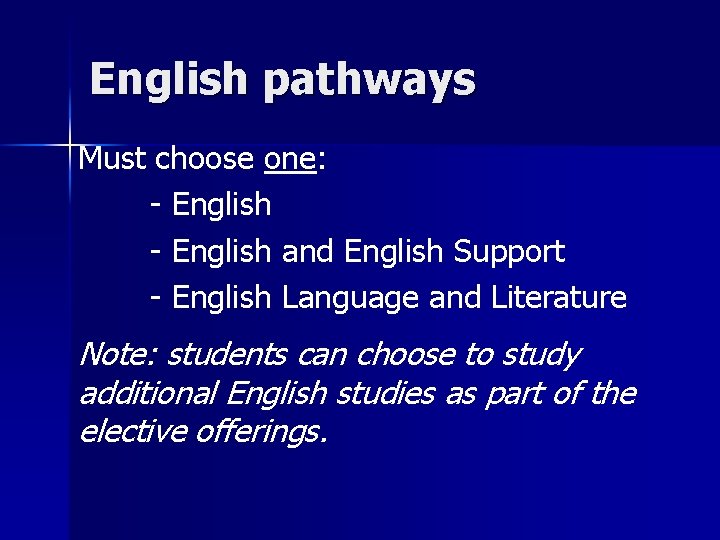 English pathways

Must choose one:

- English

- English and English Support

- English Language and Literature

Note: students can choose to study additional English studies as part of the elective offerings.